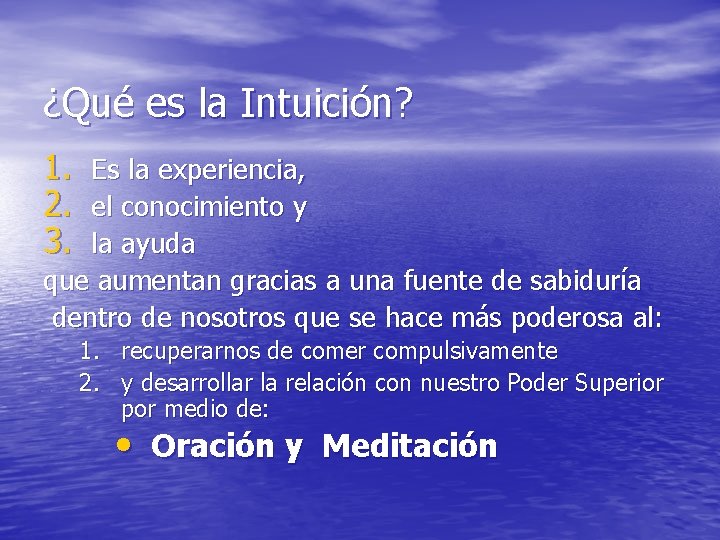 ¿Qué es la Intuición?

1. Es la experiencia,
2. el conocimiento y
3. la ayuda

que aumentan gracias a una fuente de sabiduría dentro de nosotros que se hace más poderosa al:

1. recuperarnos de comer compulsivamente
2. y desarrollar la relación con nuestro Poder Superior por medio de:

• Oración y Meditación